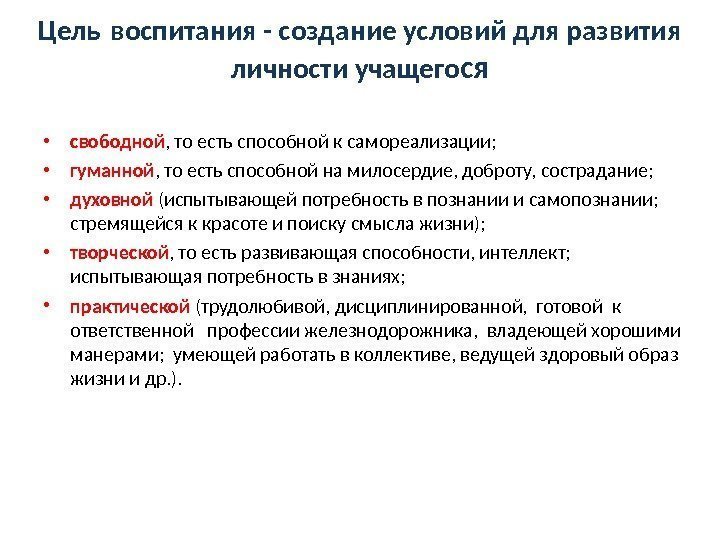 Цель воспитания - создание условий для развития личности учащегося

• свободной, то есть способной к самореализации;
• гуманной, то есть способной на милосердие, доброту, сострадание;
• духовной (испытывающей потребность в познании и самопознании; стремящейся к красоте и поиску смысла жизни);
• творческой, то есть развивающая способности, интеллект; испытывающая потребность в знаниях;
• практической (трудолюбивой, дисциплинированной, готовой к ответственной профессии железнодорожника, владеющей хорошими манерами; умеющей работать в коллективе, ведущей здоровый образ жизни и др.).